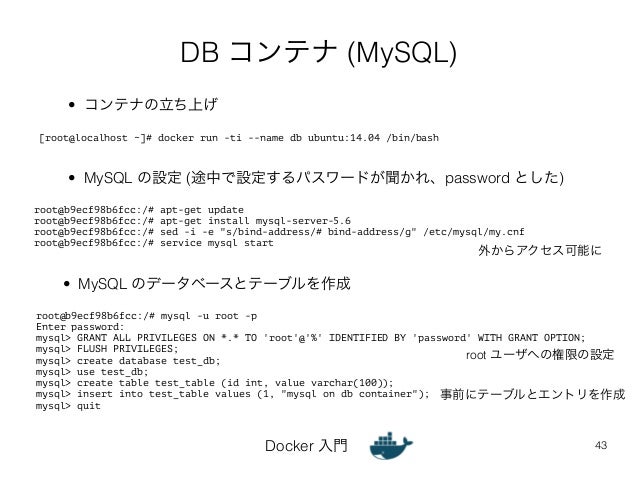 DB コンテナ (MySQL)

• コンテナの立ち上げ

[root@localhost ~]# docker run -ti --name db ubuntu:14.04 /bin/bash

• MySQL の設定 (途中で設定するパスワードが聞かれ、password とした)

root@b9ecf98b6fcc:/# apt-get update
root@b9ecf98b6fcc:/# apt-get install mysql-server-5.6
root@b9ecf98b6fcc:/# sed -i -e "s/bind-address/# bind-address/g" /etc/mysql/my.cnf
root@b9ecf98b6fcc:/# service mysql start

外からアクセス可能に

• MySQL のデータベースとテーブルを作成

root@b9ecf98b6fcc:/# mysql -u root -p
Enter password:
mysql> GRANT ALL PRIVILEGES ON *.* TO 'root'@'%' IDENTIFIED BY 'password' WITH GRANT OPTION;
mysql> FLUSH PRIVILEGES;
mysql> create database test_db;
mysql> use test_db;
mysql> create table test_table (id int, value varchar(100));
mysql> insert into test_table values (1, "mysql on db container");
mysql> quit

root ユーザへの権限の設定

事前にテーブルとエントリを作成

Docker 入門

43